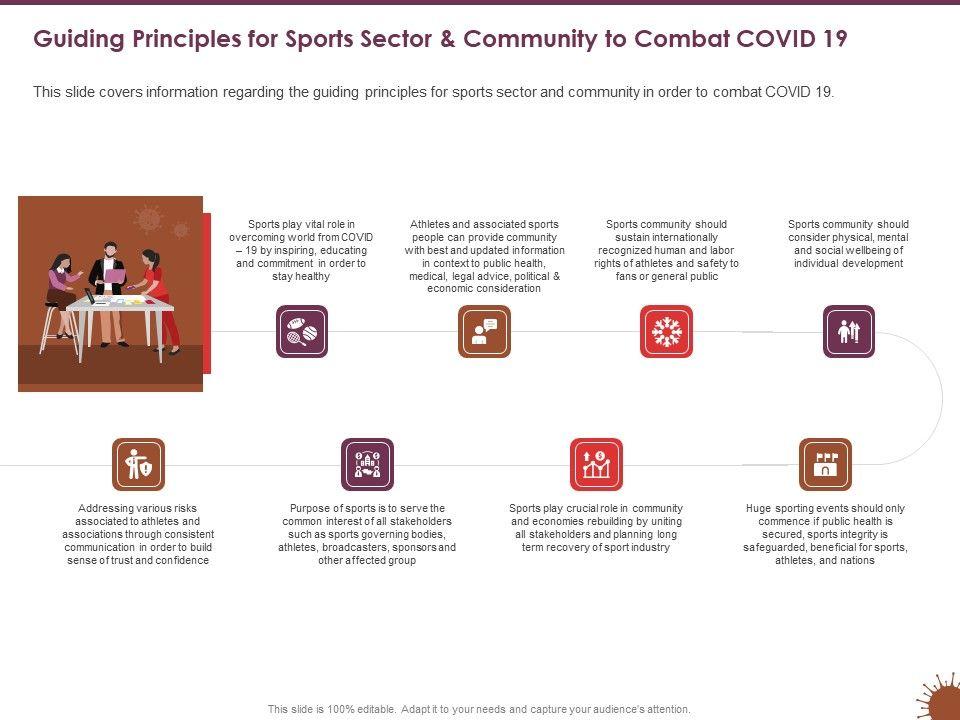 Guiding Principles for Sports Sector & Community to Combat COVID 19

This slide covers information regarding the guiding principles for sports sector and community in order to combat COVID 19.

Sports play vital role in overcoming world from COVID – 19 by inspiring, educating and commitment in order to stay healthy

Athletes and associated sports people can provide community with best and updated information in context to public health, medical, legal advice, political & economic consideration

Sports community should sustain internationally recognized human and labor rights of athletes and safety to fans or general public

Sports community should consider physical, mental and social wellbeing of individual development

Addressing various risks associated to athletes and associations through consistent communication in order to build sense of trust and confidence

Purpose of sports is to serve the common interest of all stakeholders such as sports governing bodies, athletes, broadcasters, sponsors and other affected group

Sports play crucial role in community and economies rebuilding by uniting all stakeholders and planning long term recovery of sport industry

Huge sporting events should only commence if public health is secured, sports integrity is safeguarded, beneficial for sports, athletes, and nations

This slide is 100% editable. Adapt it to your needs and capture your audience's attention.